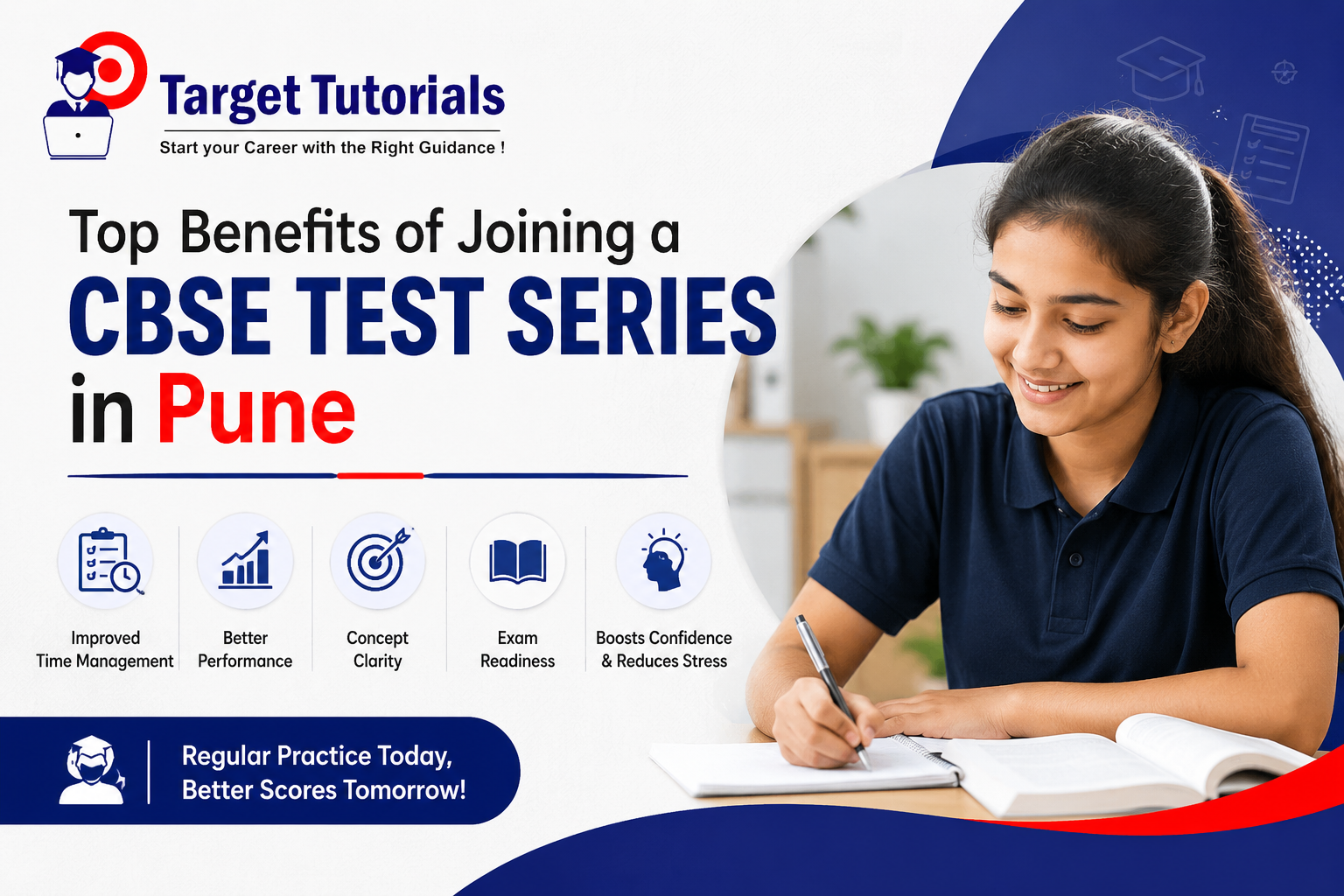 Target Tutorials
Start your Career with the Right Guidance !

Top Benefits of Joining a
CBSE TEST SERIES
in Pune

Improved Time Management

Better Performance

Concept Clarity

Exam Readiness

Boosts Confidence & Reduces Stress

Regular Practice Today, Better Scores Tomorrow!